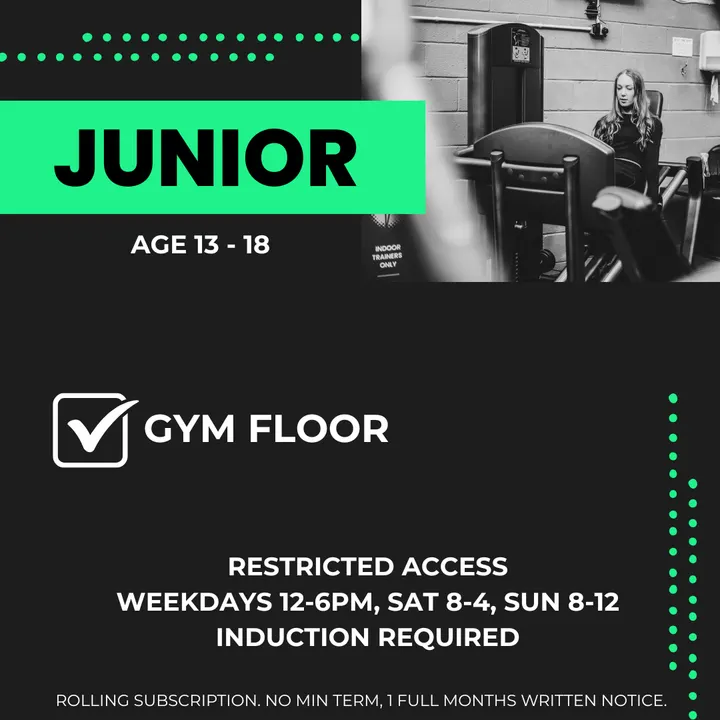 JUNIOR

AGE 13 - 18

INDOOR TRAINERS ONLY

GYM FLOOR

RESTRICTED ACCESS
WEEKDAYS 12-6PM, SAT 8-4, SUN 8-12
INDUCTION REQUIRED

ROLLING SUBSCRIPTION. NO MIN TERM, 1 FULL MONTHS WRITTEN NOTICE.